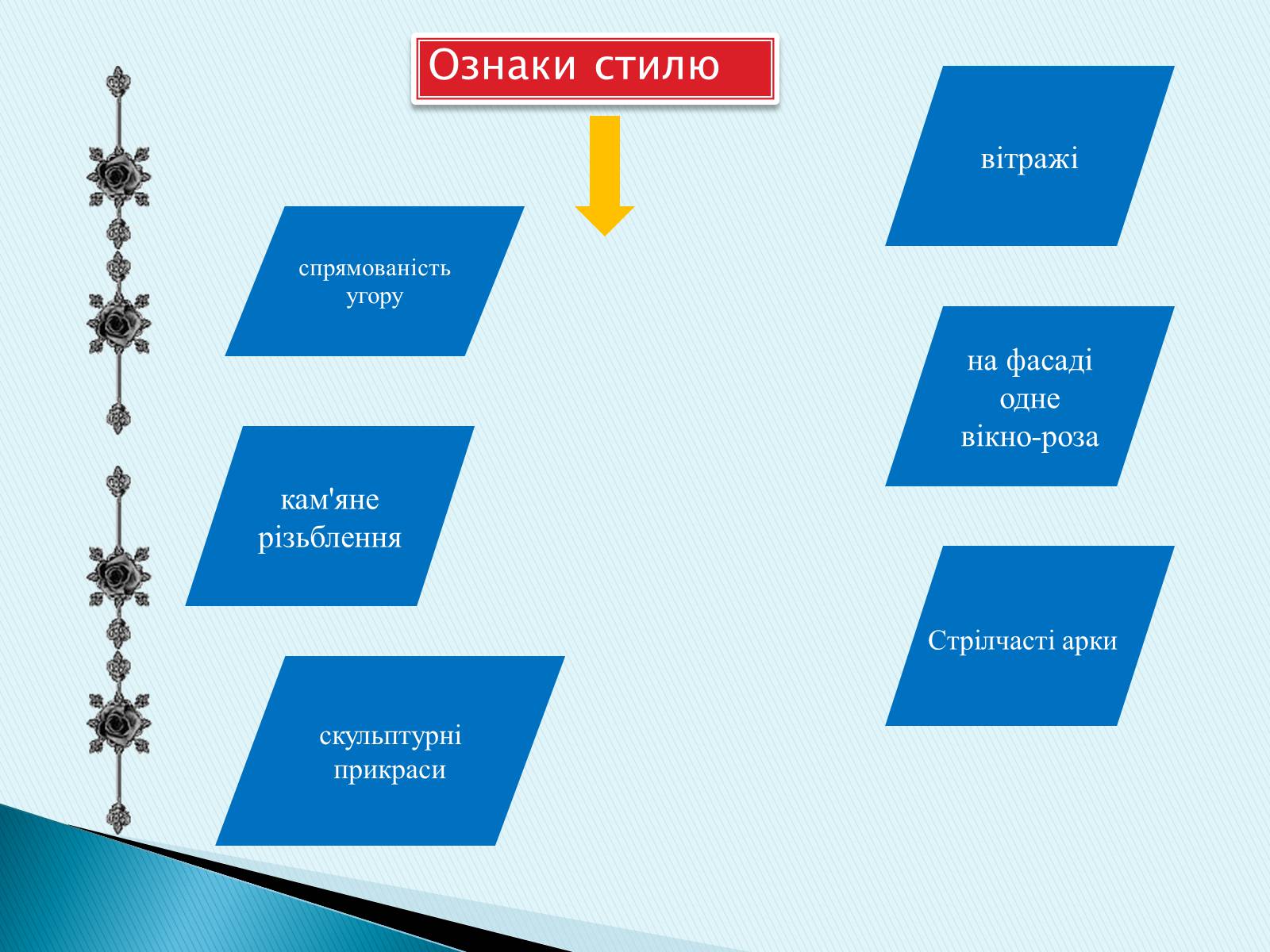 Ознаки стилю

спрямованість угору

кам'яне різьблення

скульптурні прикраси

вітражі

на фасаді одне вікно-роза

Стрілчасті арки